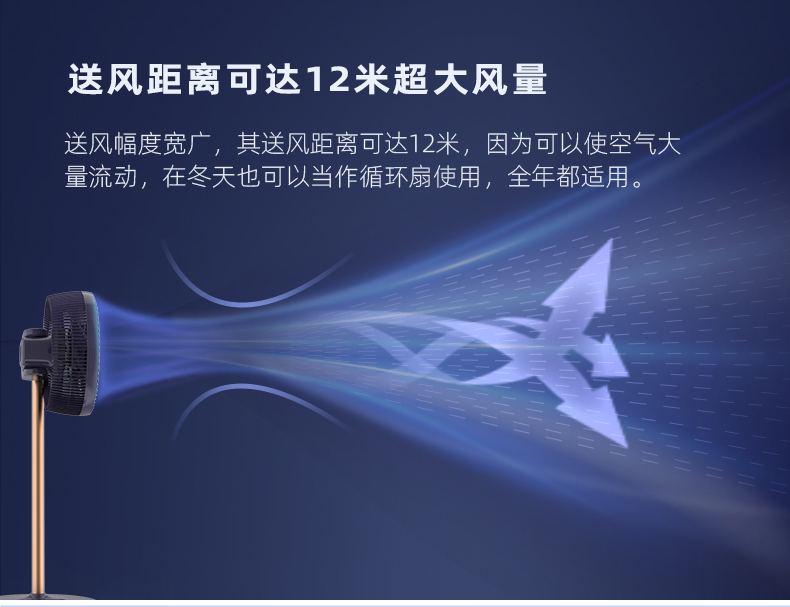 送风距离可达12米超大风量

送风幅度宽广，其送风距离可达12米，因为可以使空气大量流动，在冬天也可以当作循环扇使用，全年都适用。